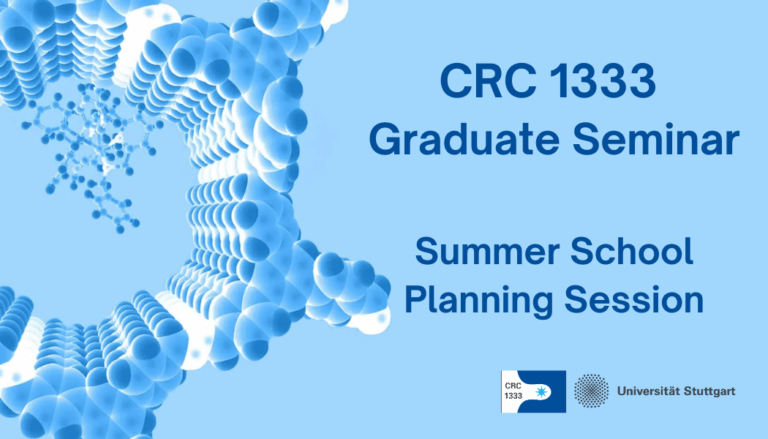 CRC 1333
Graduate Seminar

Summer School
Planning Session

CRC
1333

Universität Stuttgart